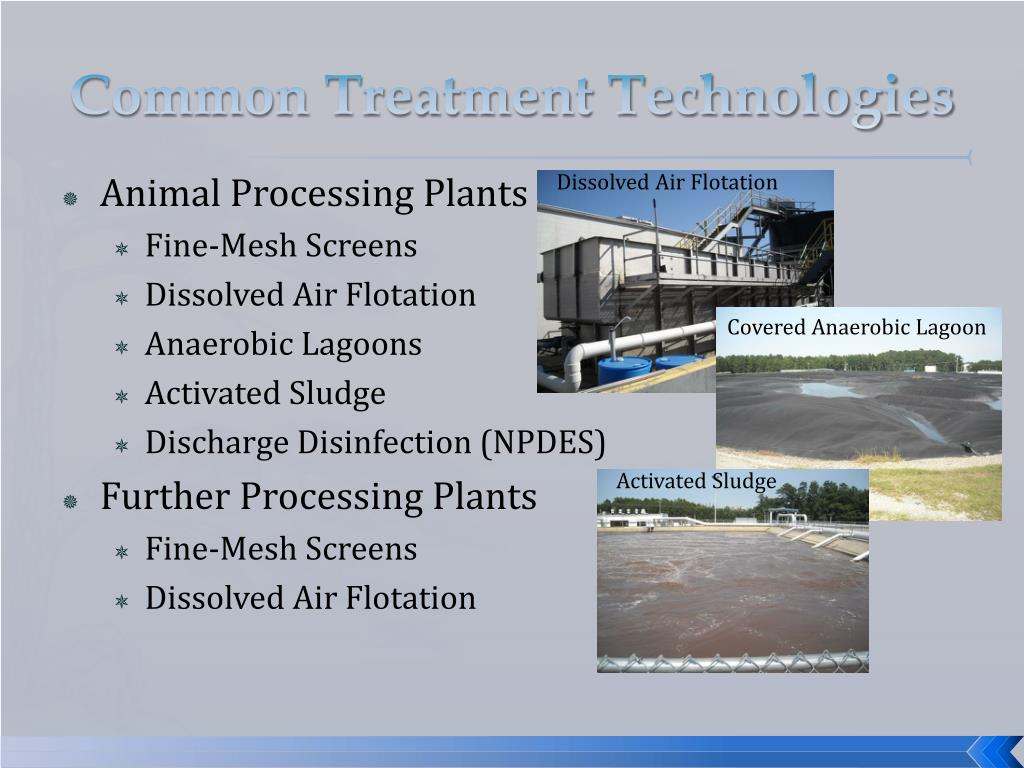 Common Treatment Technologies

Animal Processing Plants
Fine-Mesh Screens
Dissolved Air Flotation
Anaerobic Lagoons
Activated Sludge
Discharge Disinfection (NPDES)

Further Processing Plants
Fine-Mesh Screens
Dissolved Air Flotation

Dissolved Air Flotation

Covered Anaerobic Lagoon

Activated Sludge